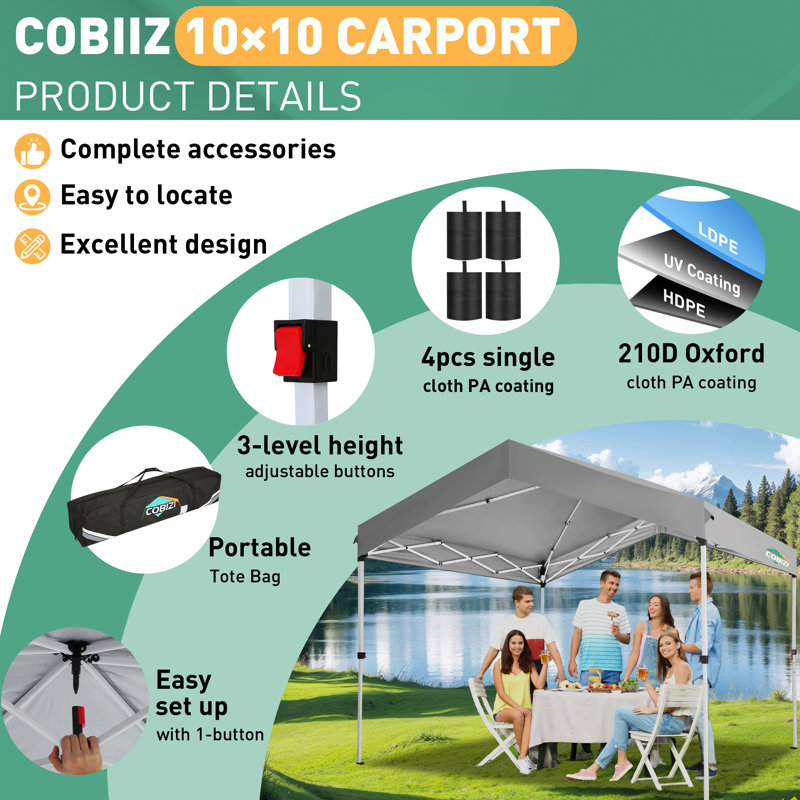 COBIIZ 10×10 CARPORT
PRODUCT DETAILS

Complete accessories
Easy to locate
Excellent design

LDPE
UV Coating
HDPE

4pcs single
cloth PA coating

210D Oxford
cloth PA coating

3-level height
adjustable buttons

COBIZI

Portable
Tote Bag

COBIZI

Easy
set up
with 1-button